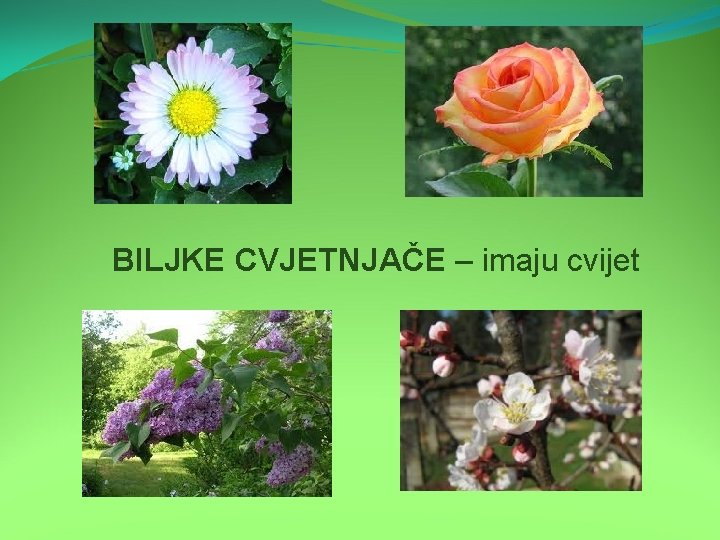 BILJKE CVJETNJAČE – imaju cvijet